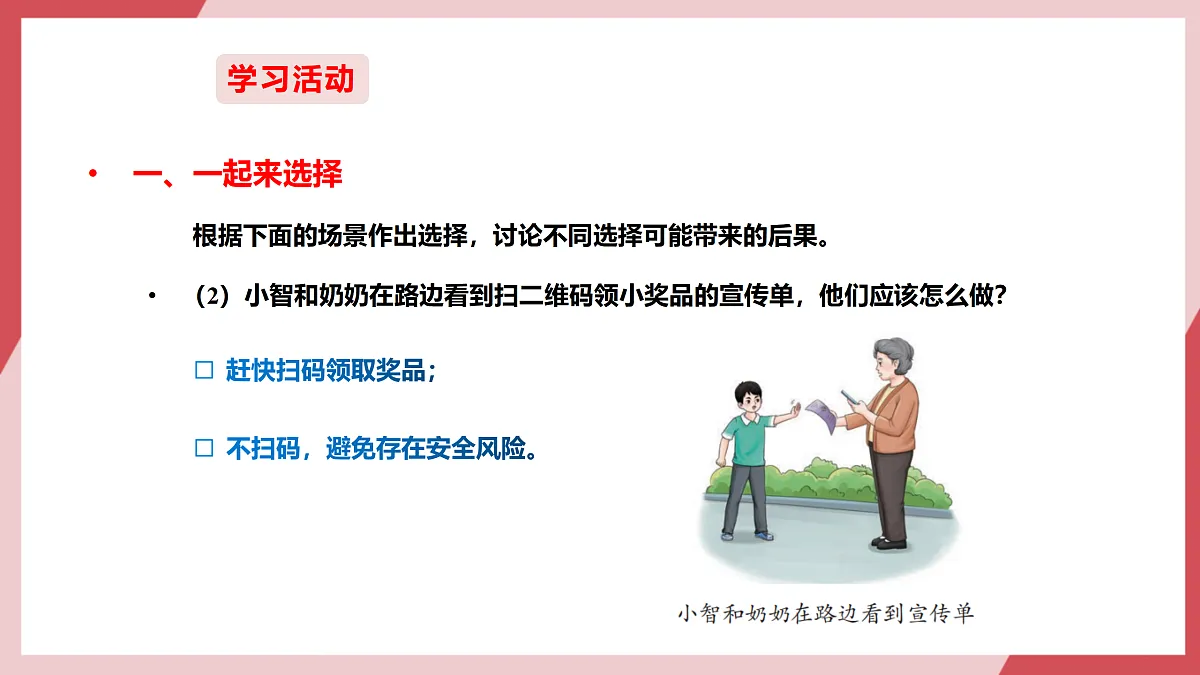 学习活动

• 一、一起来选择

根据下面的场景作出选择，讨论不同选择可能带来的后果。

• （2）小智和奶奶在路边看到扫二维码领小奖品的宣传单，他们应该怎么做？

□ 赶快扫码领取奖品；

□ 不扫码，避免存在安全风险。

小智和奶奶在路边看到宣传单